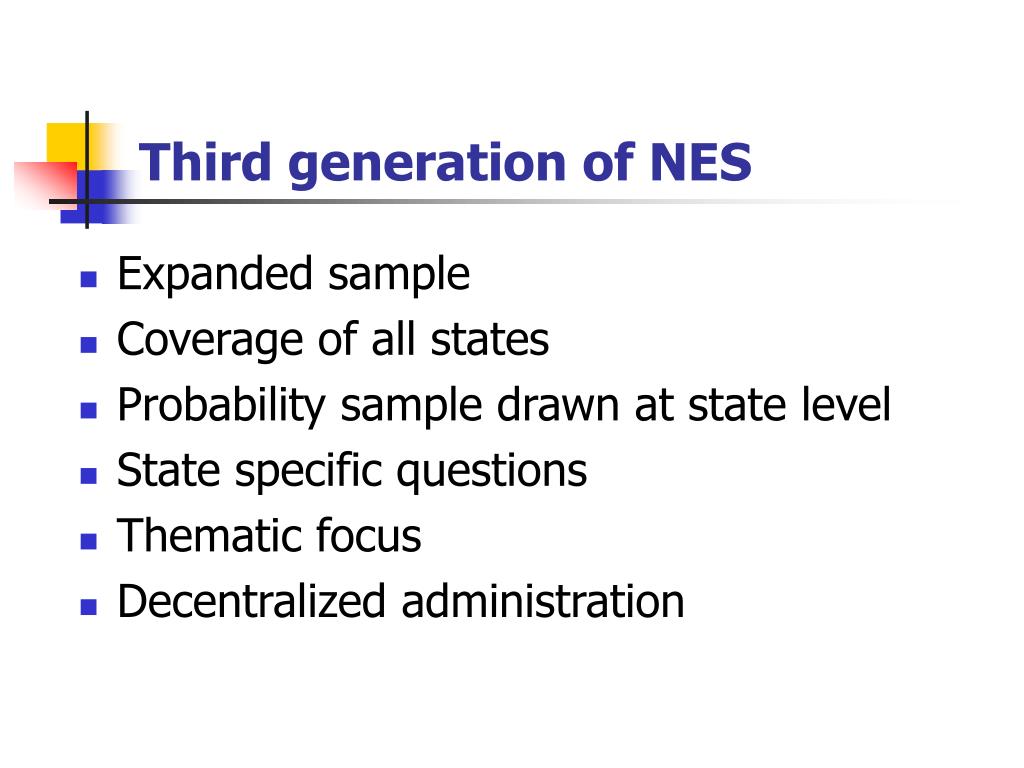 Third generation of NES

- Expanded sample
- Coverage of all states
- Probability sample drawn at state level
- State specific questions
- Thematic focus
- Decentralized administration